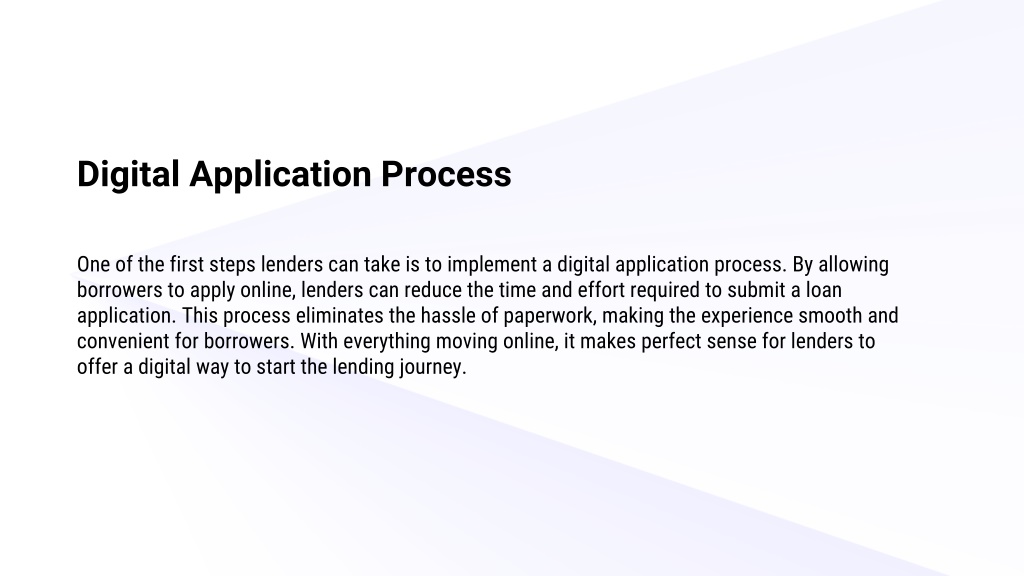 Digital Application Process

One of the first steps lenders can take is to implement a digital application process. By allowing borrowers to apply online, lenders can reduce the time and effort required to submit a loan application. This process eliminates the hassle of paperwork, making the experience smooth and convenient for borrowers. With everything moving online, it makes perfect sense for lenders to offer a digital way to start the lending journey.